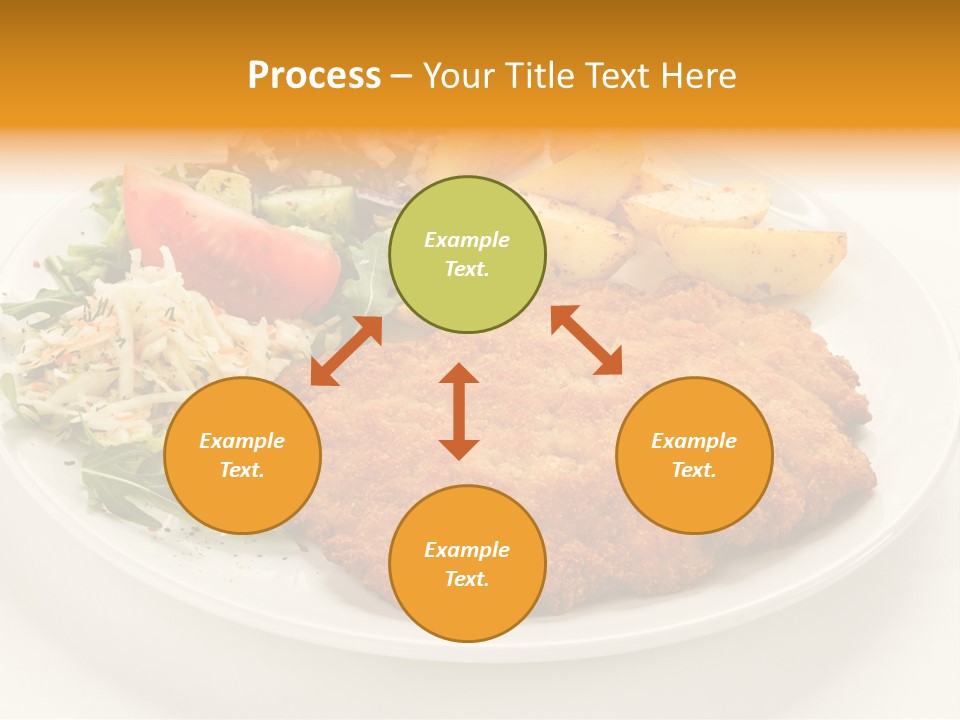 Process – Your Title Text Here

Example Text.

Example Text.

Example Text.

Example Text.